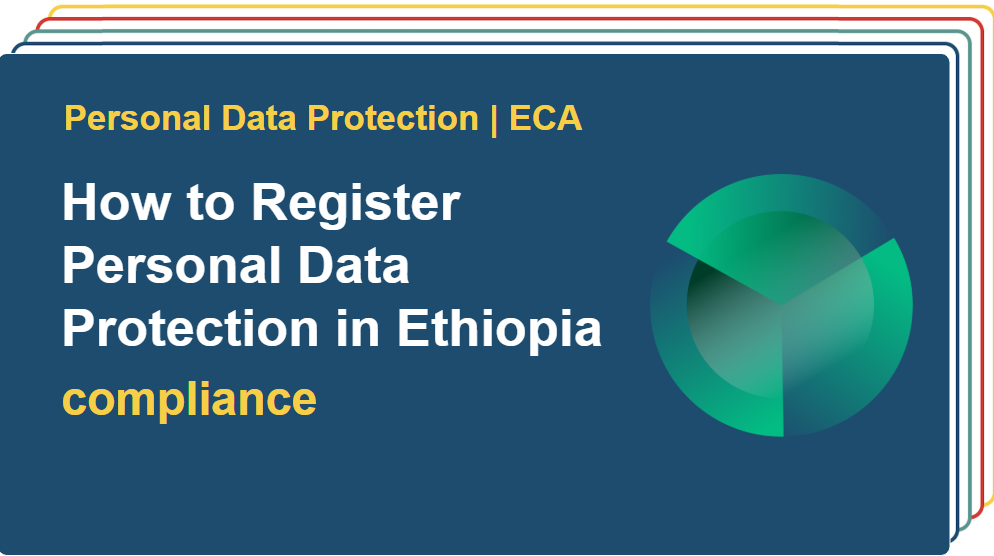 Personal Data Protection | ECA

How to Register Personal Data Protection in Ethiopia

compliance